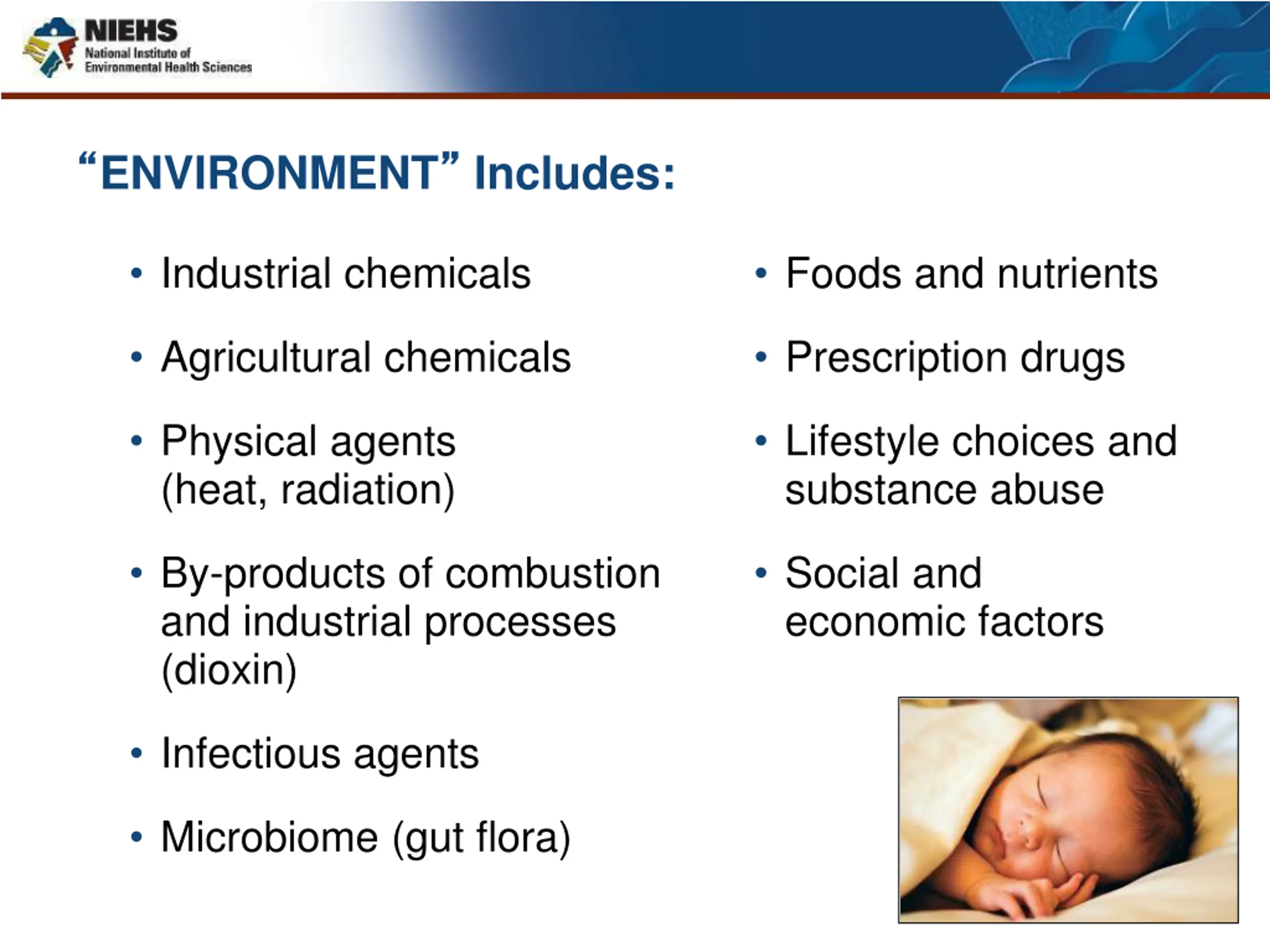 NIEHS
National Institute of Environmental Health Sciences

“ENVIRONMENT” Includes:

• Industrial chemicals
• Agricultural chemicals
• Physical agents (heat, radiation)
• By-products of combustion and industrial processes (dioxin)
• Infectious agents
• Microbiome (gut flora)

• Foods and nutrients
• Prescription drugs
• Lifestyle choices and substance abuse
• Social and economic factors